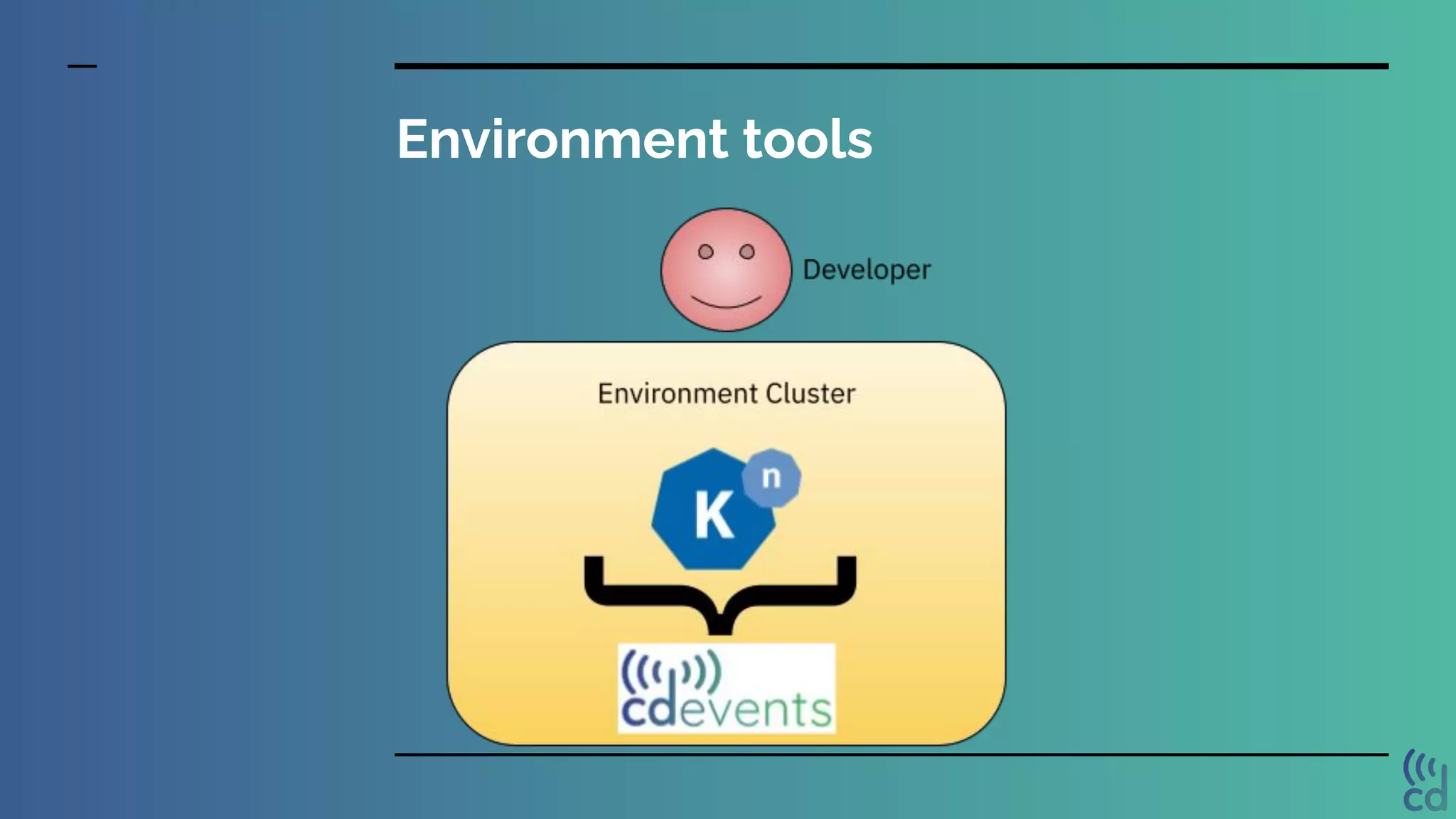 Environment tools

Developer

Environment Cluster

K n

cdevents

cd